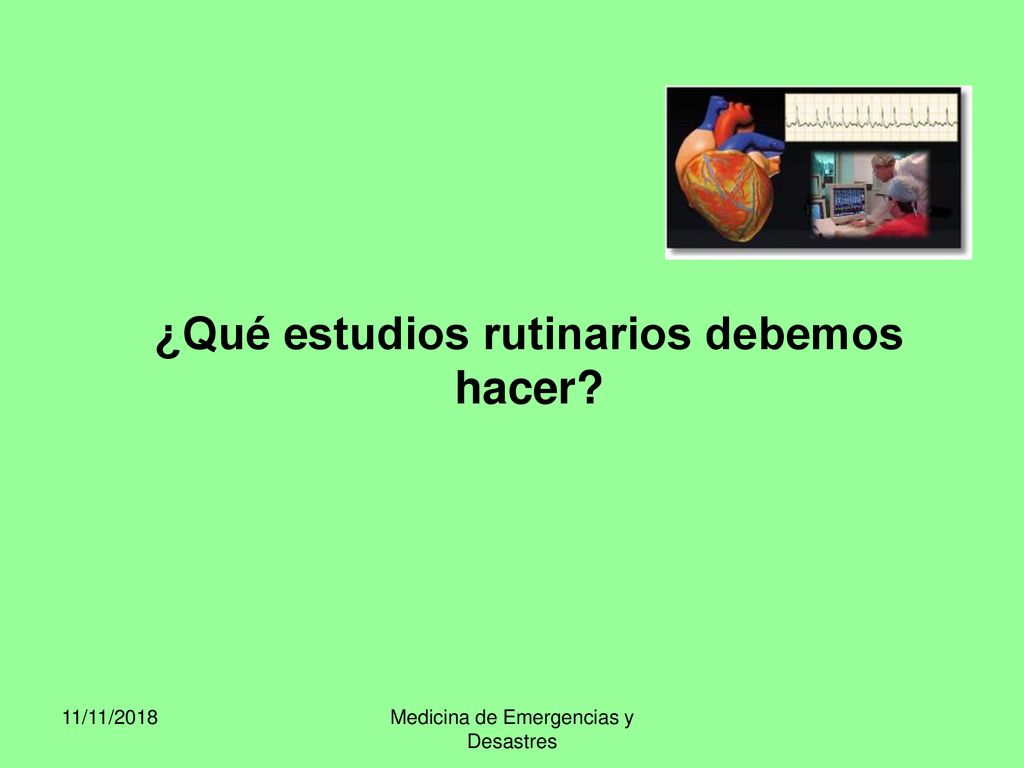 ¿Qué estudios rutinarios debemos hacer?

11/11/2018

Medicina de Emergencias y Desastres